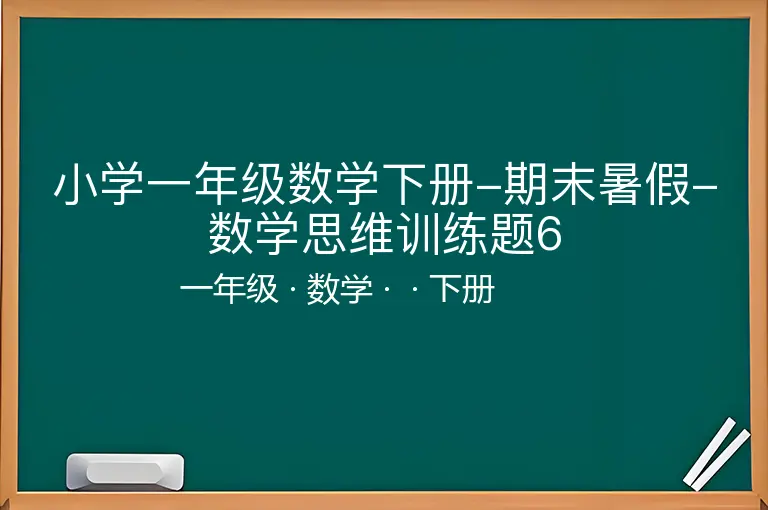 小学一年级数学下册–期末暑假–数学思维训练题6

一年级 · 数学 · · 下册